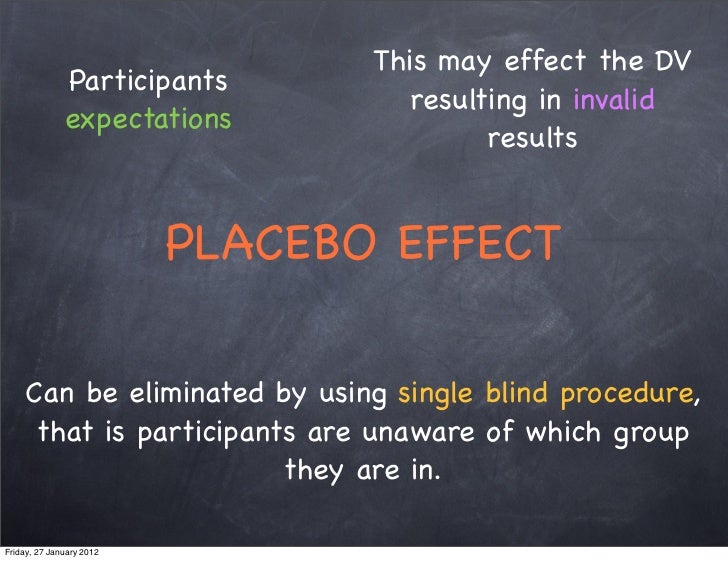 Participants expectations

This may effect the DV resulting in invalid results

PLACEBO EFFECT

Can be eliminated by using single blind procedure, that is participants are unaware of which group they are in.

Friday, 27 January 2012